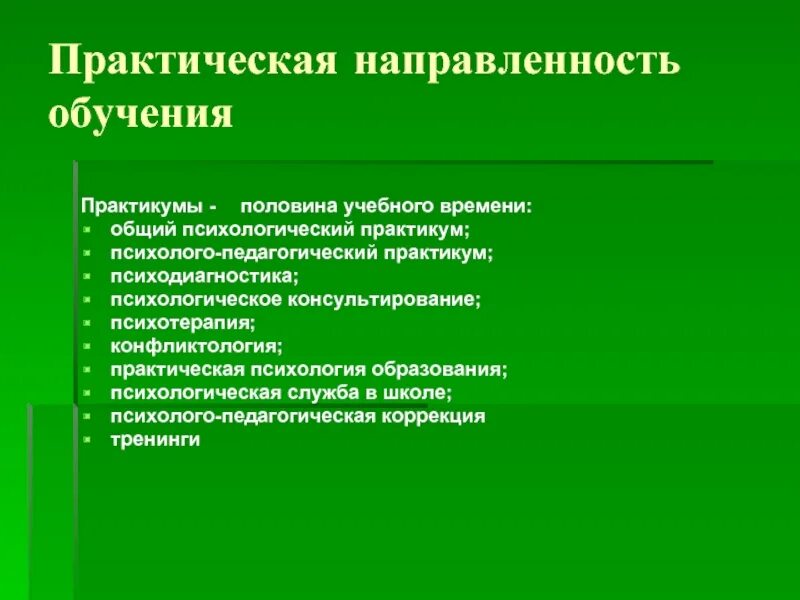 Практическая направленность обучения

Практикумы - половина учебного времени:
- общий психологический практикум;
- психолого-педагогический практикум;
- психодиагностика;
- психологическое консультирование;
- психотерапия;
- конфликтология;
- практическая психология образования;
- психологическая служба в школе;
- психолого-педагогическая коррекция
- тренинги